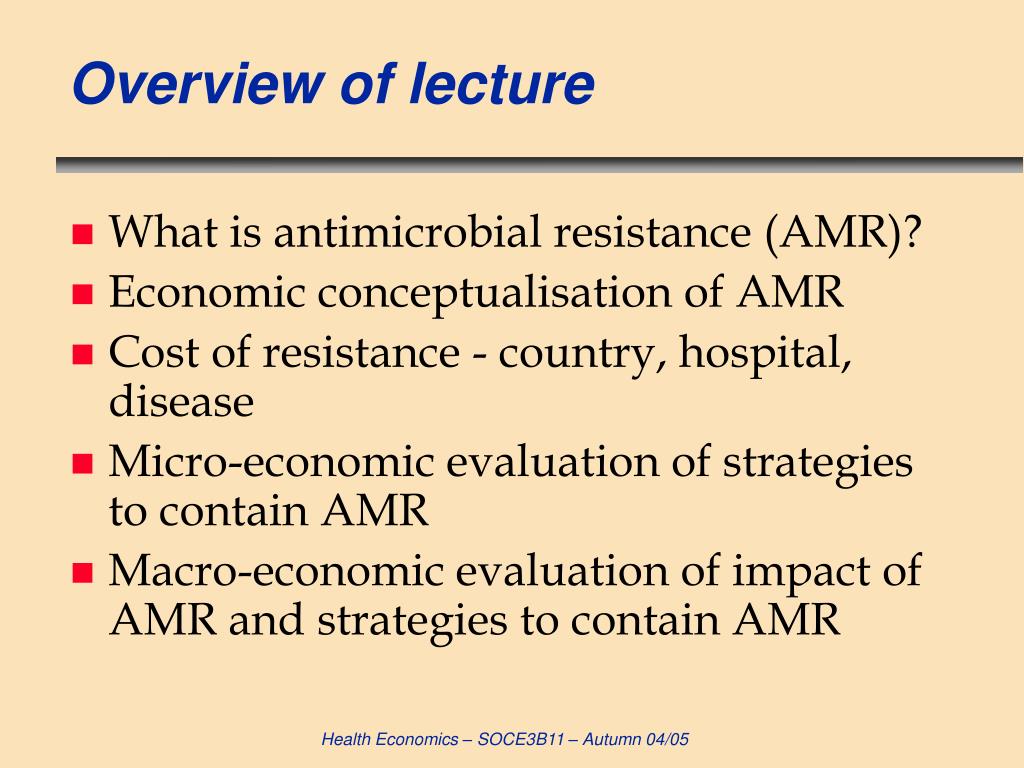 Overview of lecture

What is antimicrobial resistance (AMR)?
Economic conceptualisation of AMR
Cost of resistance - country, hospital, disease
Micro-economic evaluation of strategies to contain AMR
Macro-economic evaluation of impact of AMR and strategies to contain AMR

Health Economics – SOCE3B11 – Autumn 04/05